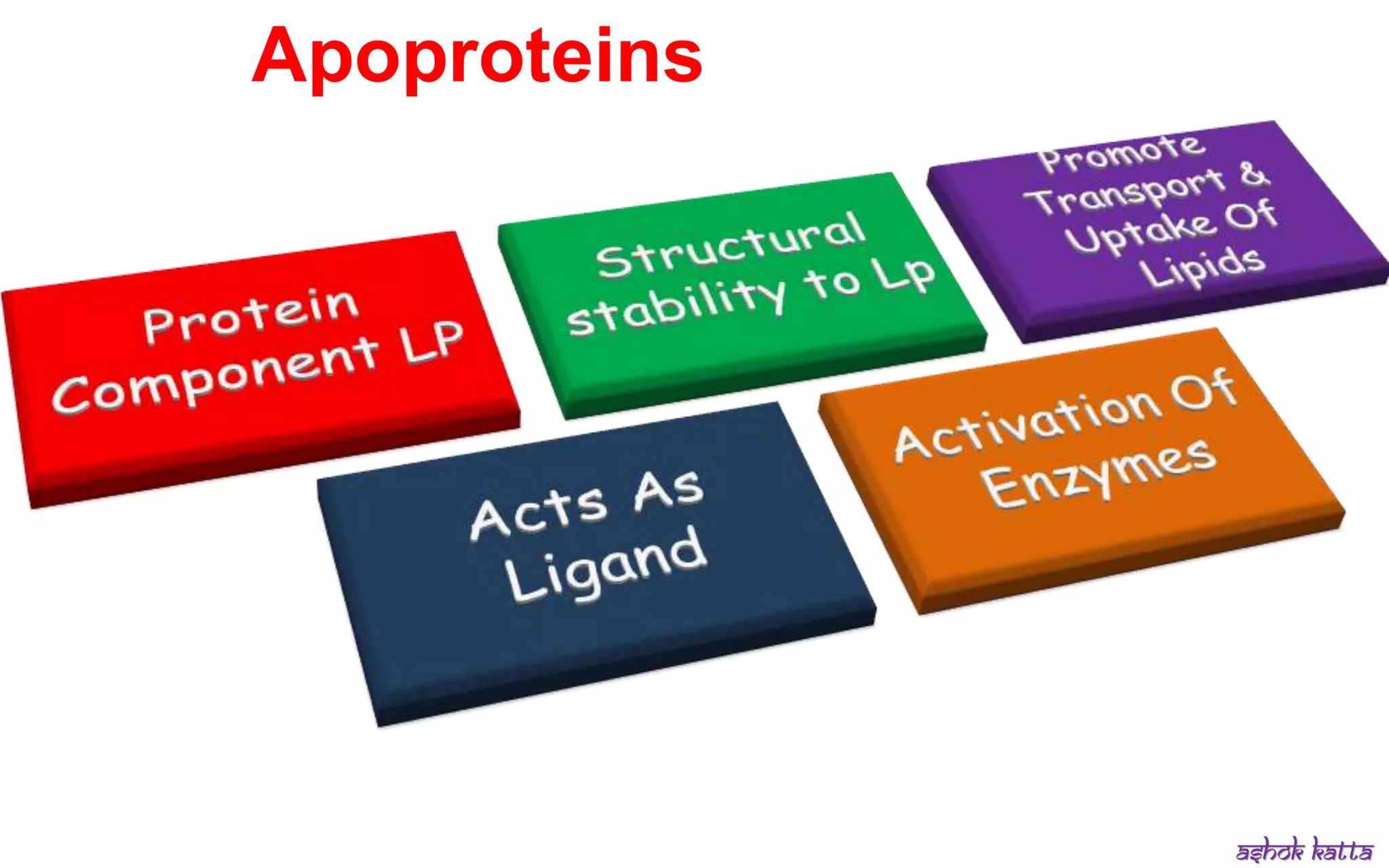 Apoproteins

Protein Component LP

Structural stability to Lp

Promote Transport & Uptake Of Lipids

Acts As Ligand

Activation Of Enzymes

ashok katta